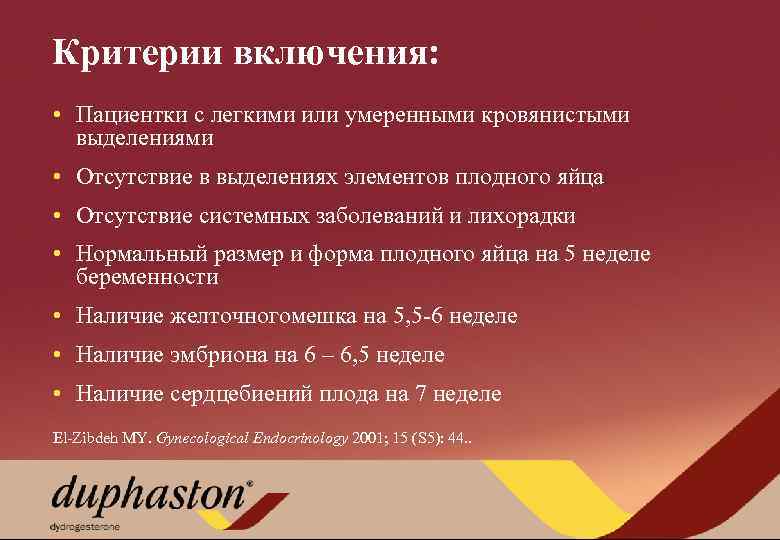 Критерии включения:

• Пациентки с легкими или умеренными кровянистыми выделениями

• Отсутствие в выделениях элементов плодного яйца

• Отсутствие системных заболеваний и лихорадки

• Нормальный размер и форма плодного яйца на 5 неделе беременности

• Наличие желточногомешка на 5,5-6 неделе

• Наличие эмбриона на 6 – 6,5 неделе

• Наличие сердцебиений плода на 7 неделе

El-Zibdeh MY. Gynecological Endocrinology 2001; 15 (S5): 44..

duphaston®
dydrogesterone